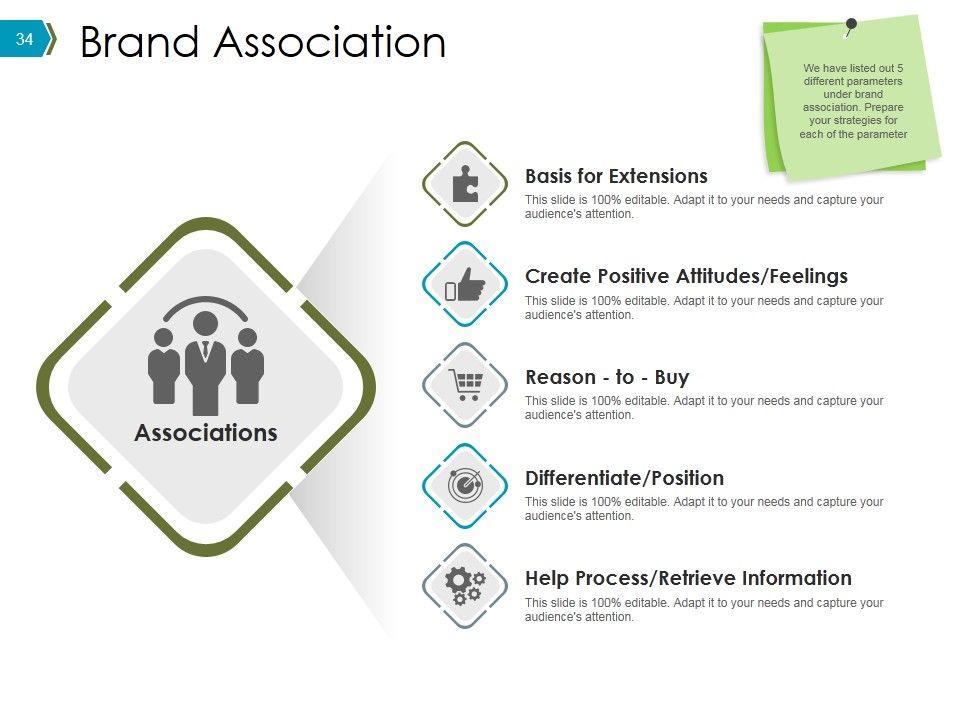 34

Brand Association

We have listed out 5 different parameters under brand association. Prepare your strategies for each of the parameter

Associations

Basis for Extensions
This slide is 100% editable. Adapt it to your needs and capture your audience's attention.

Create Positive Attitudes/Feelings
This slide is 100% editable. Adapt it to your needs and capture your audience's attention.

Reason - to - Buy
This slide is 100% editable. Adapt it to your needs and capture your audience's attention.

Differentiate/Position
This slide is 100% editable. Adapt it to your needs and capture your audience's attention.

Help Process/Retrieve Information
This slide is 100% editable. Adapt it to your needs and capture your audience's attention.